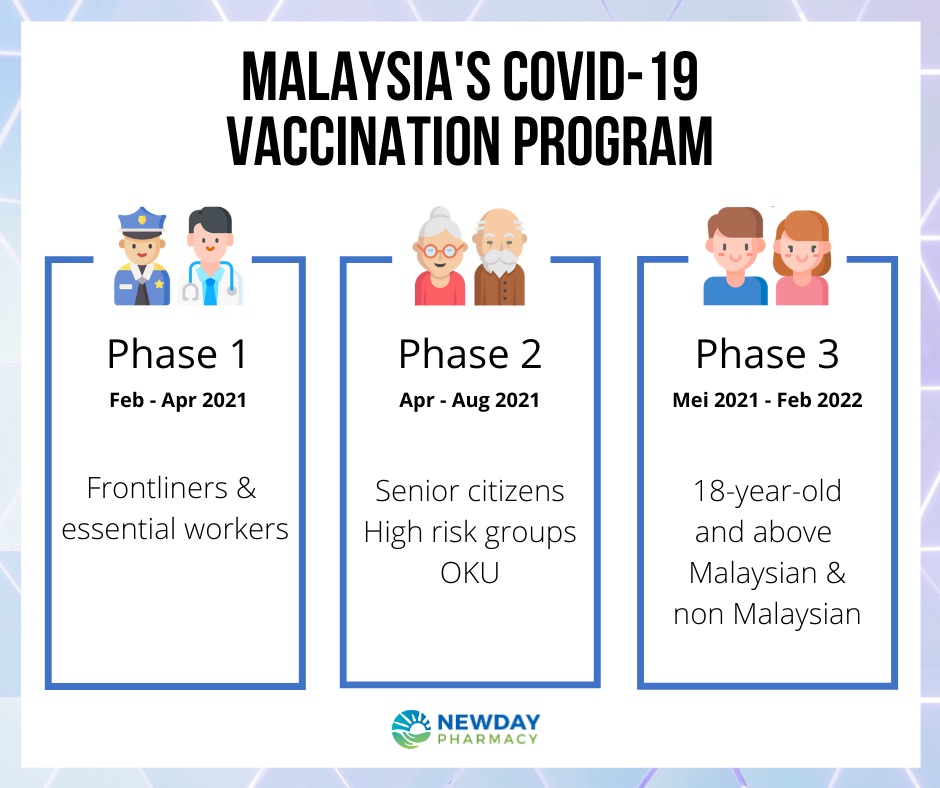 MALAYSIA'S COVID-19 VACCINATION PROGRAM

Phase 1
Feb - Apr 2021

Frontliners & essential workers

Phase 2
Apr - Aug 2021

Senior citizens
High risk groups
OKU

Phase 3
Mei 2021 - Feb 2022

18-year-old and above Malaysian & non Malaysian

NEWDAY
PHARMACY